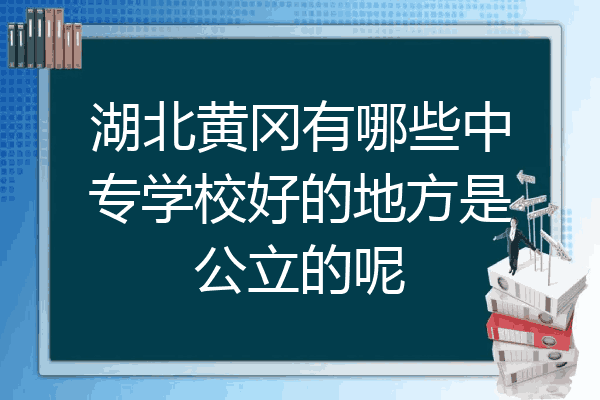 湖北黄冈有哪些中专学校好的地方是公立的呢